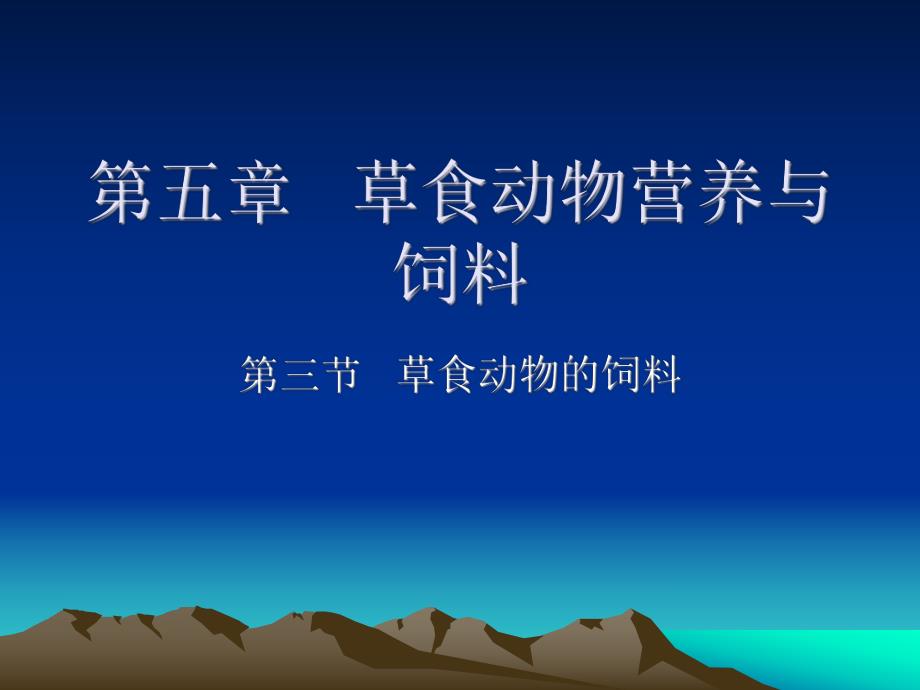 第五章　草食动物营养与饲料

第三节　草食动物的饲料